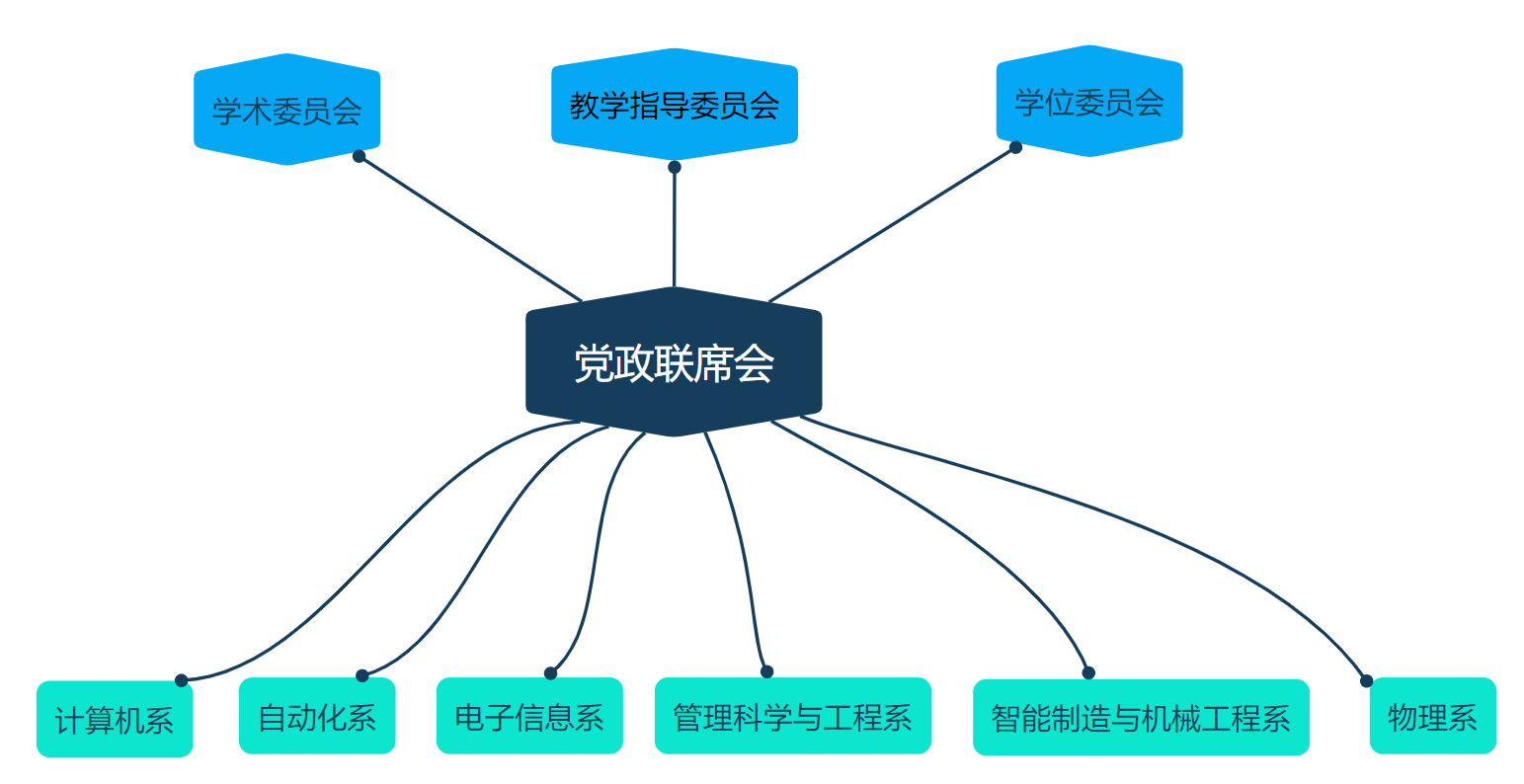 学术委员会

教学指导委员会

学位委员会

党政联席会

计算机系

自动化系

电子信息系

管理科学与工程系

智能制造与机械工程系

物理系